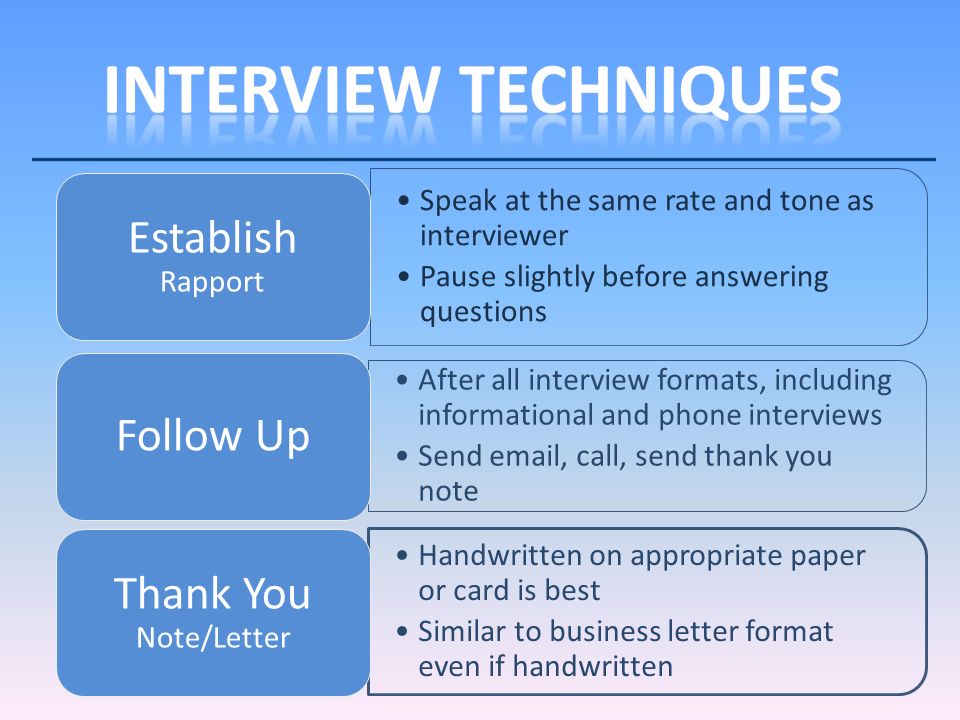 INTERVIEW TECHNIQUES

Establish
Rapport

• Speak at the same rate and tone as interviewer
• Pause slightly before answering questions

Follow Up

• After all interview formats, including informational and phone interviews
• Send email, call, send thank you note

Thank You
Note/Letter

• Handwritten on appropriate paper or card is best
• Similar to business letter format even if handwritten